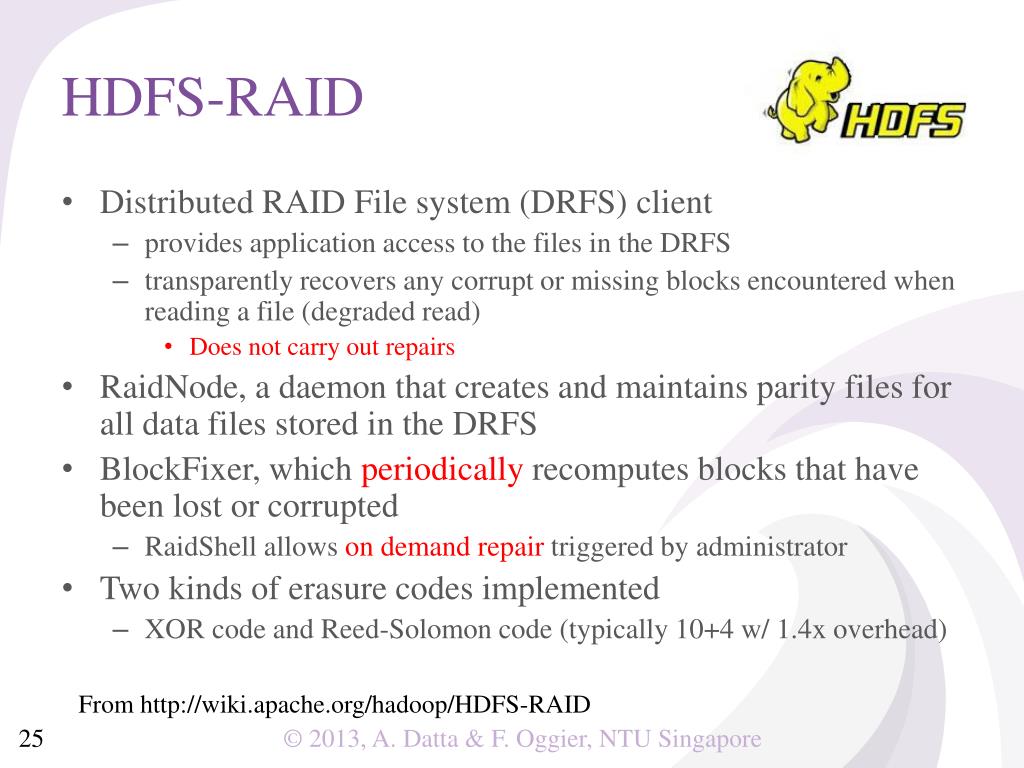 HDFS-RAID

HDFS

• Distributed RAID File system (DRFS) client
– provides application access to the files in the DRFS
– transparently recovers any corrupt or missing blocks encountered when reading a file (degraded read)
• Does not carry out repairs
• RaidNode, a daemon that creates and maintains parity files for all data files stored in the DRFS
• BlockFixer, which periodically recomputes blocks that have been lost or corrupted
– RaidShell allows on demand repair triggered by administrator
• Two kinds of erasure codes implemented
– XOR code and Reed-Solomon code (typically 10+4 w/ 1.4x overhead)

From http://wiki.apache.org/hadoop/HDFS-RAID

25 © 2013, A. Datta & F. Oggier, NTU Singapore